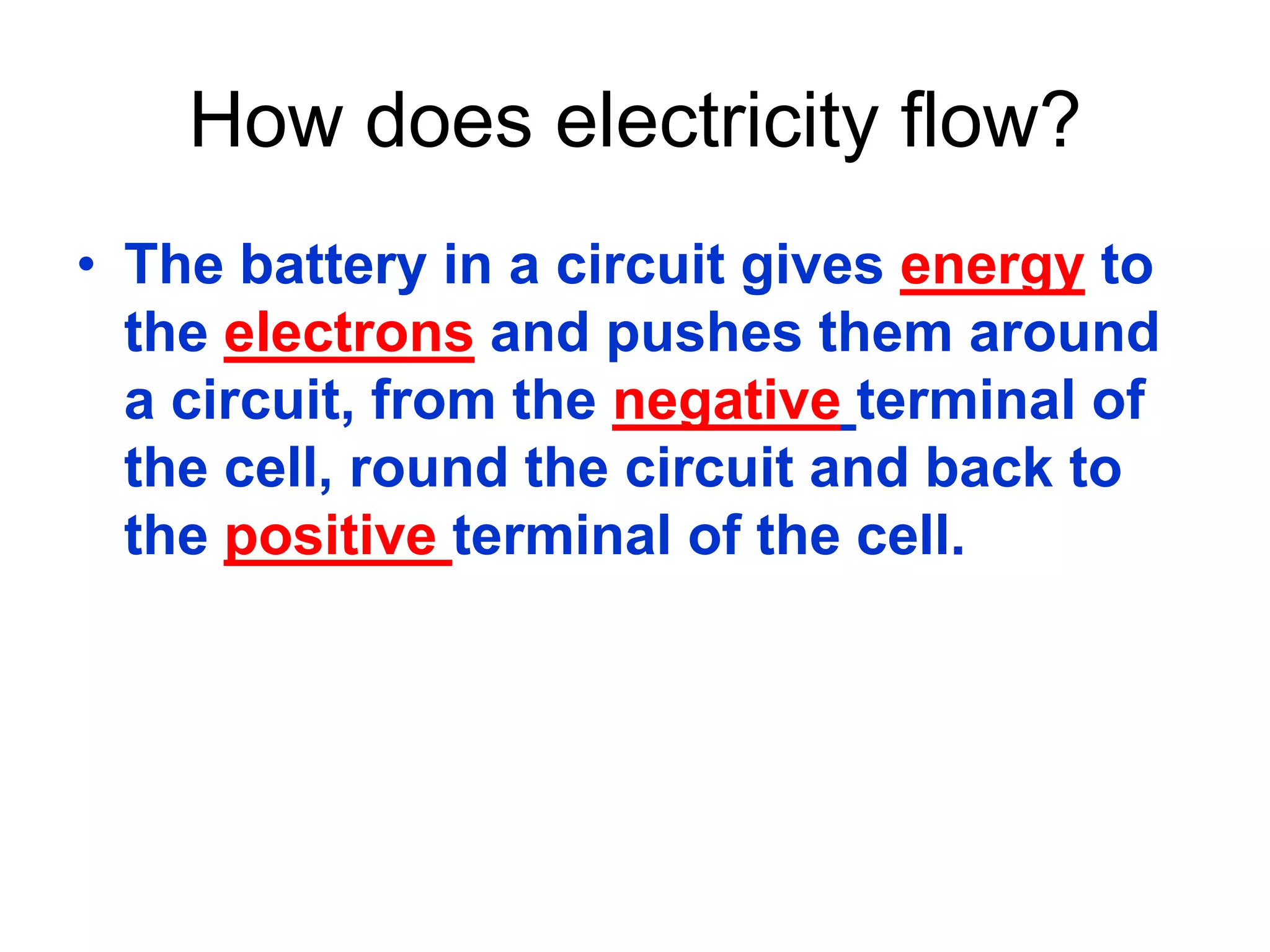 How does electricity flow?

• The battery in a circuit gives energy to the electrons and pushes them around a circuit, from the negative terminal of the cell, round the circuit and back to the positive terminal of the cell.